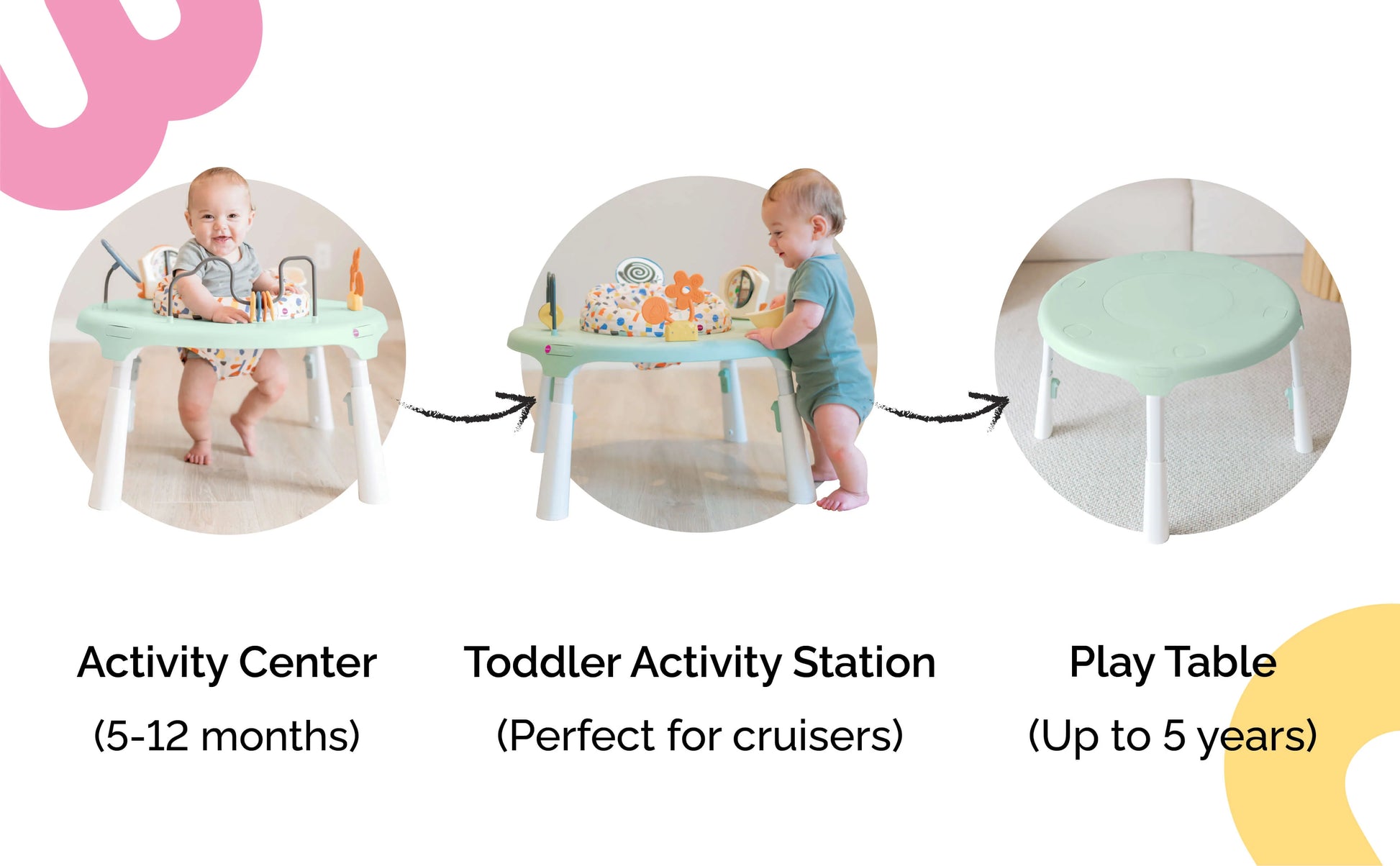 Activity Center
(5-12 months)

Toddler Activity Station
(Perfect for cruisers)

Play Table
(Up to 5 years)